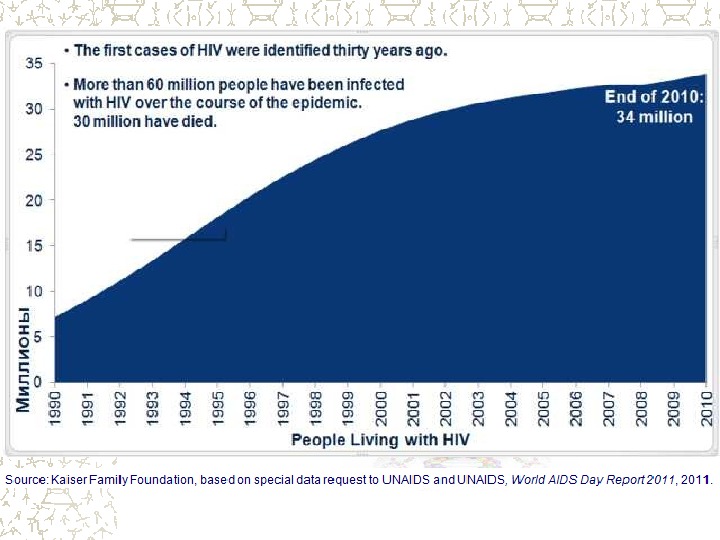 • The first cases of HIV were identified thirty years ago.

• More than 60 million people have been infected with HIV over the course of the epidemic. 30 million have died.

End of 2010: 34 million

35
30
25
20
15
10
5
0

Миллионы

1990 1991 1992 1993 1994 1995 1996 1997 1998 1999 2000 2001 2002 2003 2004 2005 2006 2007 2008 2009 2010

People Living with HIV

Source: Kaiser Family Foundation, based on special data request to UNAIDS and UNAIDS, World AIDS Day Report 2011, 2011.